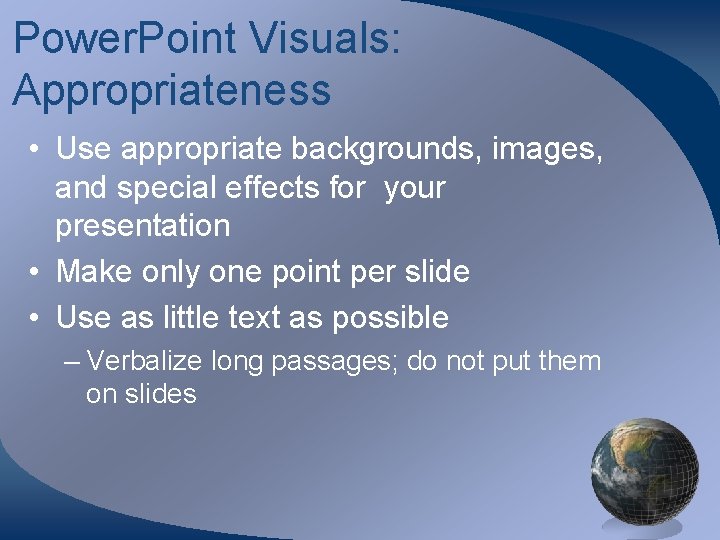 PowerPoint Visuals: Appropriateness

• Use appropriate backgrounds, images, and special effects for your presentation
• Make only one point per slide
• Use as little text as possible
– Verbalize long passages; do not put them on slides